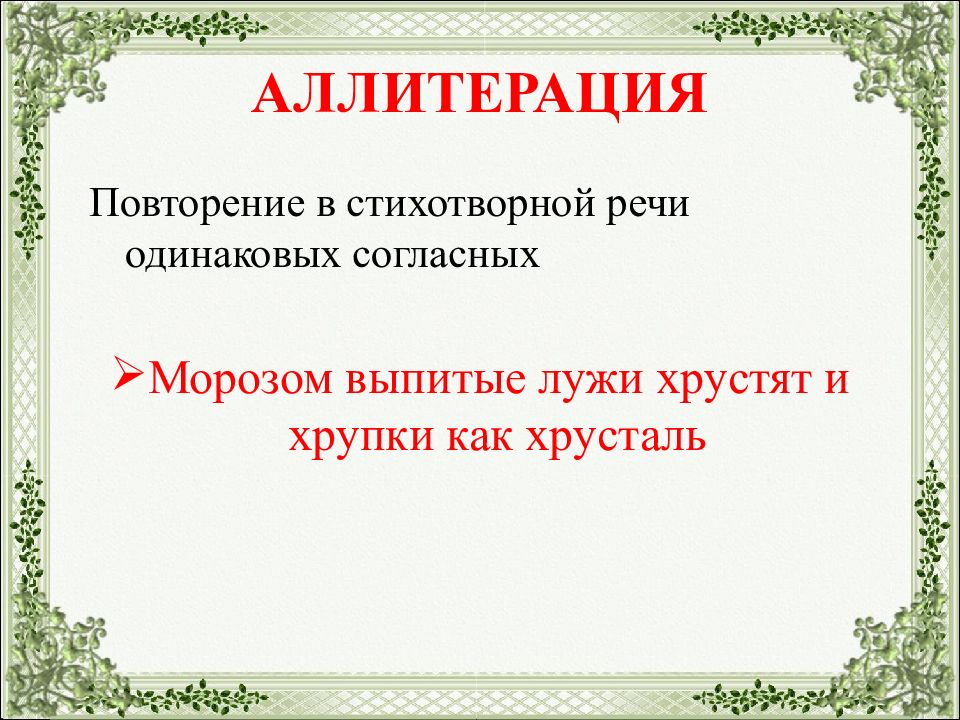 АЛЛИТЕРАЦИЯ

Повторение в стихотворной речи одинаковых согласных

➢Морозом выпитые лужи хрустят и хрупки как хрусталь